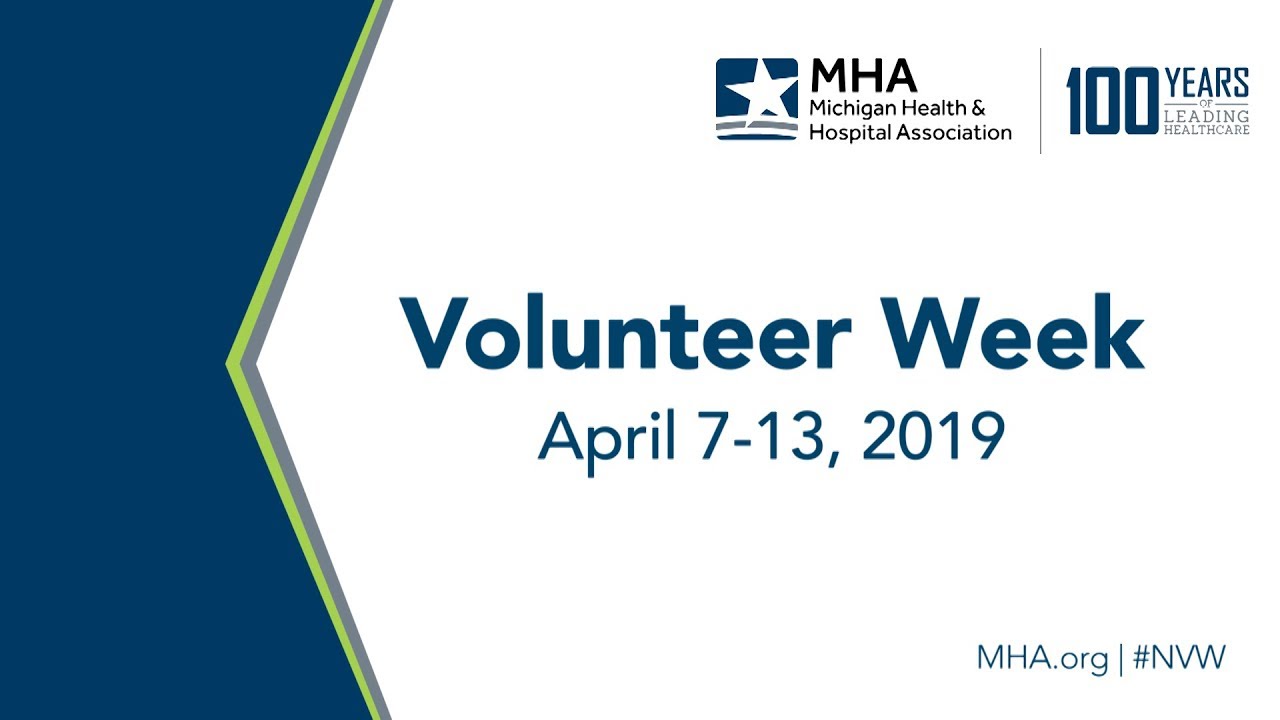 MHA
Michigan Health &
Hospital Association

100 YEARS OF LEADING HEALTHCARE

Volunteer Week
April 7-13, 2019

MHA.org | #NVW